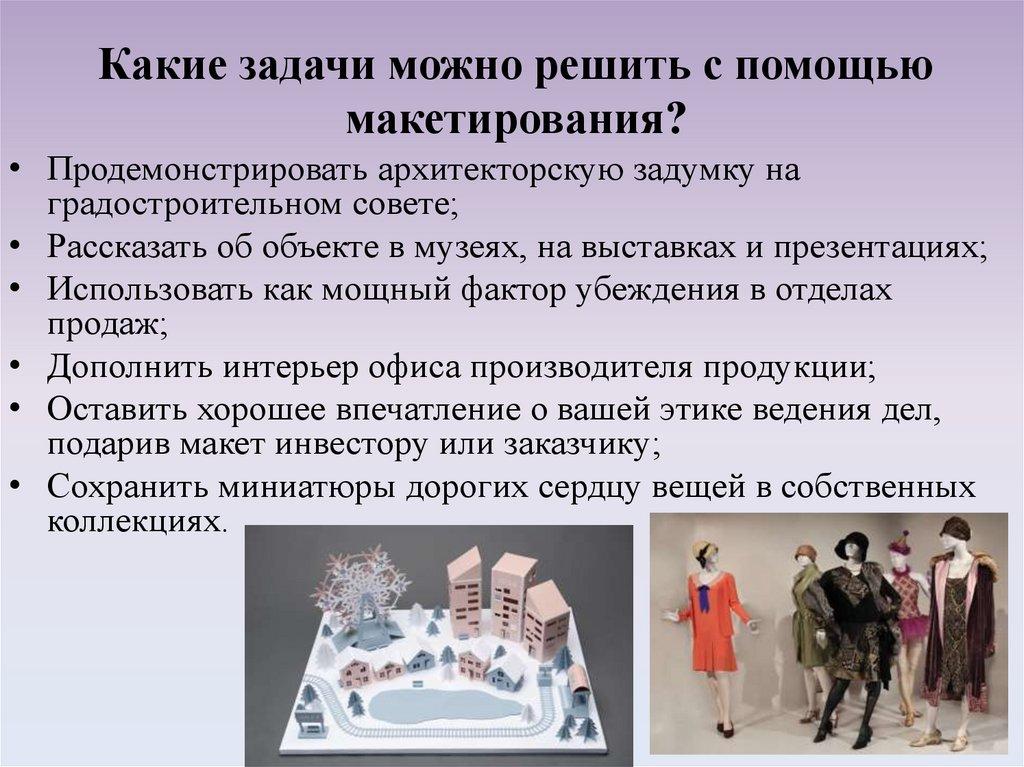 Какие задачи можно решить с помощью макетирования?

• Продемонстрировать архитекторскую задумку на градостроительном совете;
• Рассказать об объекте в музеях, на выставках и презентациях;
• Использовать как мощный фактор убеждения в отделах продаж;
• Дополнить интерьер офиса производителя продукции;
• Оставить хорошее впечатление о вашей этике ведения дел, подарив макет инвестору или заказчику;
• Сохранить миниатюры дорогих сердцу вещей в собственных коллекциях.